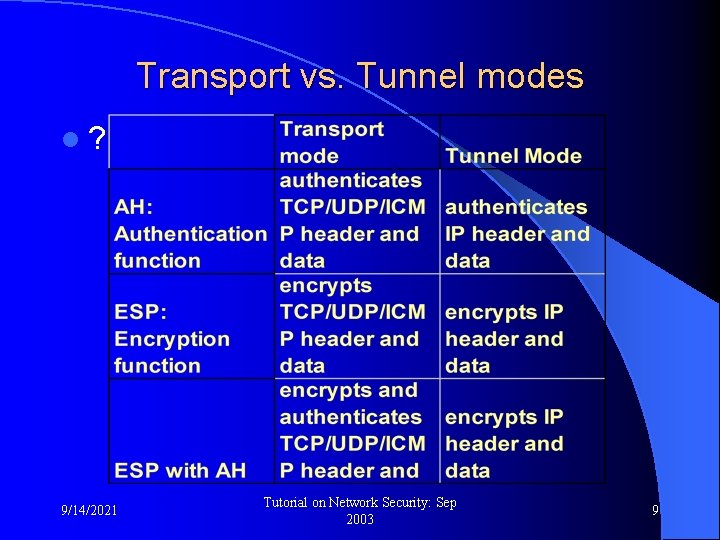 Transport vs. Tunnel modes

?

| | Transport mode | Tunnel Mode |
|---|---|---|
| AH: Authentication function | authenticates TCP/UDP/ICMP header and data | authenticates IP header and data |
| ESP: Encryption function | encrypts TCP/UDP/ICMP header and data | encrypts IP header and data |
| ESP with AH | encrypts and authenticates TCP/UDP/ICMP header and | encrypts IP header and data |

9/14/2021

Tutorial on Network Security: Sep 2003

9